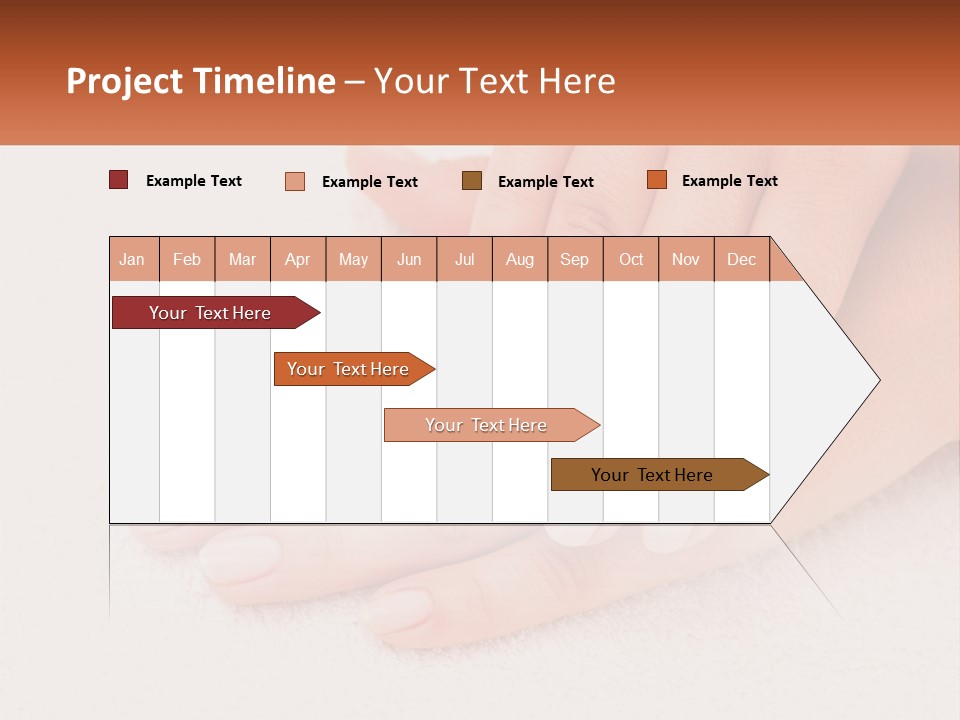 Project Timeline – Your Text Here

Example Text
Example Text
Example Text
Example Text

| Jan | Feb | Mar | Apr | May | Jun | Jul | Aug | Sep | Oct | Nov | Dec |
|---|---|---|---|---|---|---|---|---|---|---|---|

Your Text Here

Your Text Here

Your Text Here

Your Text Here